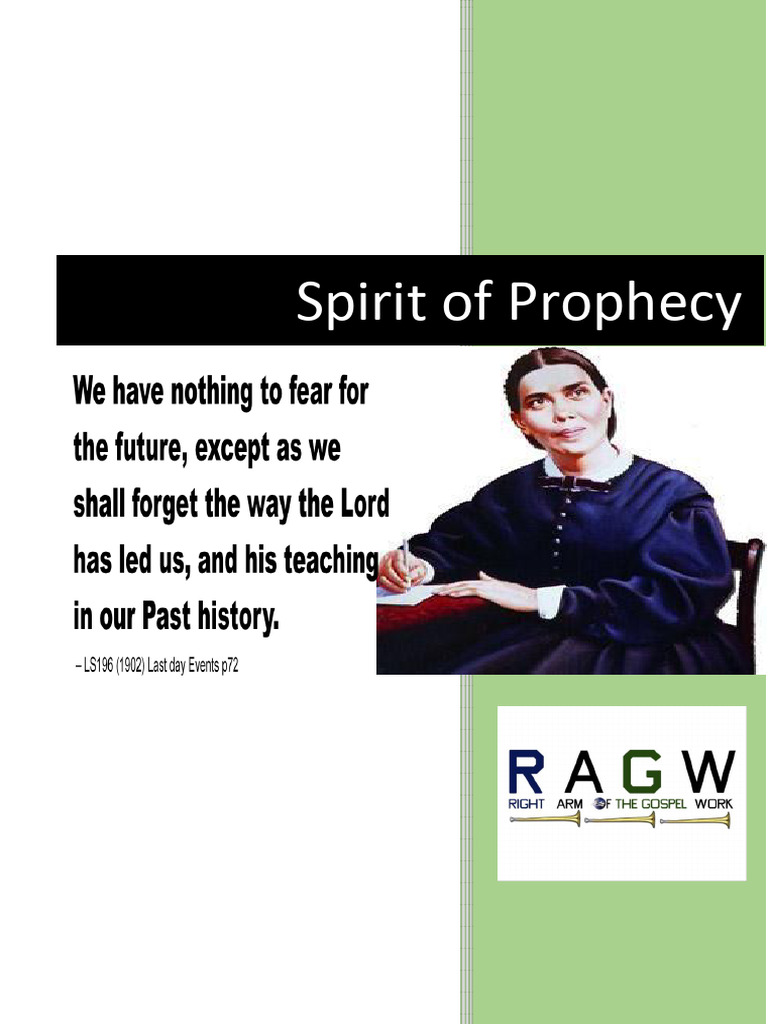 Spirit of Prophecy

We have nothing to fear for the future, except as we shall forget the way the Lord has led us, and his teaching in our Past history.

– LS196 (1902) Last day Events p72

R A G W
RIGHT ARM OF THE GOSPEL WORK